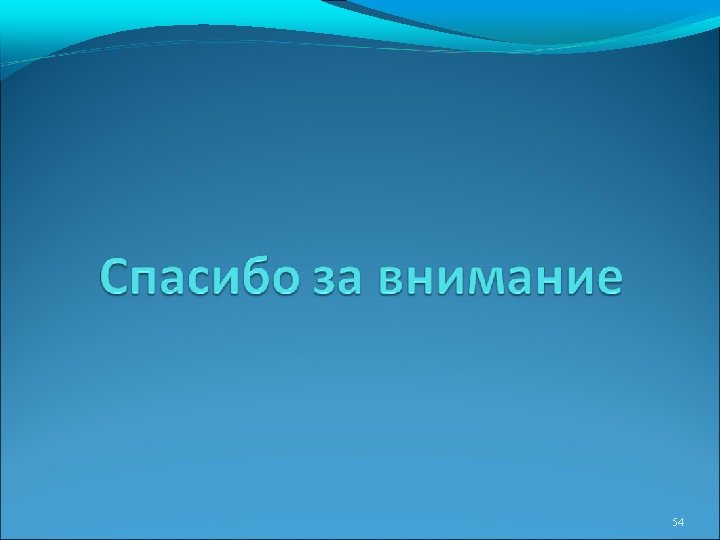 Спасибо за внимание

54